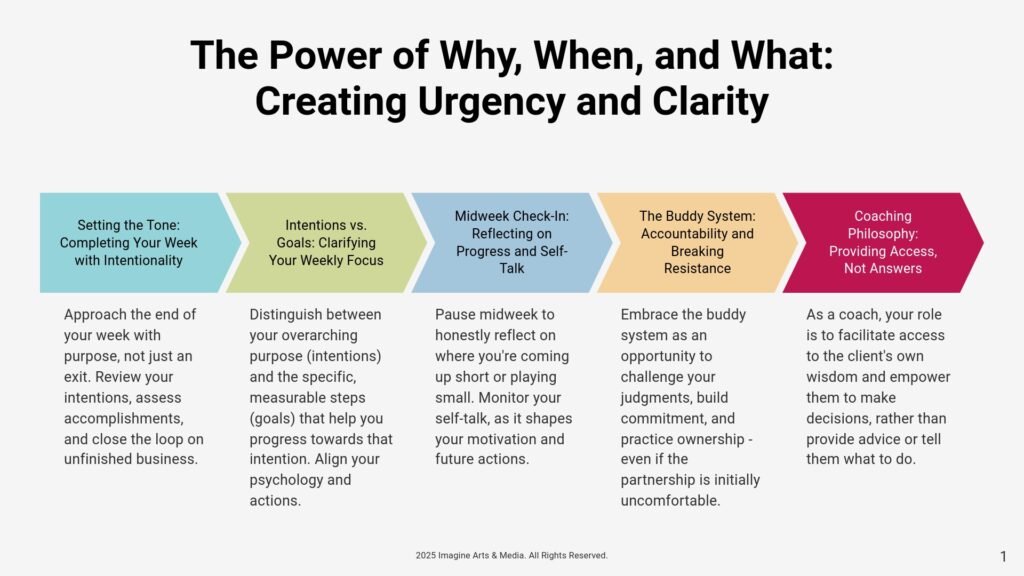 The Power of Why, When, and What: Creating Urgency and Clarity

Setting the Tone: Completing Your Week with Intentionality

Approach the end of your week with purpose, not just an exit. Review your intentions, assess accomplishments, and close the loop on unfinished business.

Intentions vs. Goals: Clarifying Your Weekly Focus

Distinguish between your overarching purpose (intentions) and the specific, measurable steps (goals) that help you progress towards that intention. Align your psychology and actions.

Midweek Check-In: Reflecting on Progress and Self-Talk

Pause midweek to honestly reflect on where you're coming up short or playing small. Monitor your self-talk, as it shapes your motivation and future actions.

The Buddy System: Accountability and Breaking Resistance

Embrace the buddy system as an opportunity to challenge your judgments, build commitment, and practice ownership - even if the partnership is initially uncomfortable.

Coaching Philosophy: Providing Access, Not Answers

As a coach, your role is to facilitate access to the client's own wisdom and empower them to make decisions, rather than provide advice or tell them what to do.

2025 Imagine Arts & Media. All Rights Reserved.

1